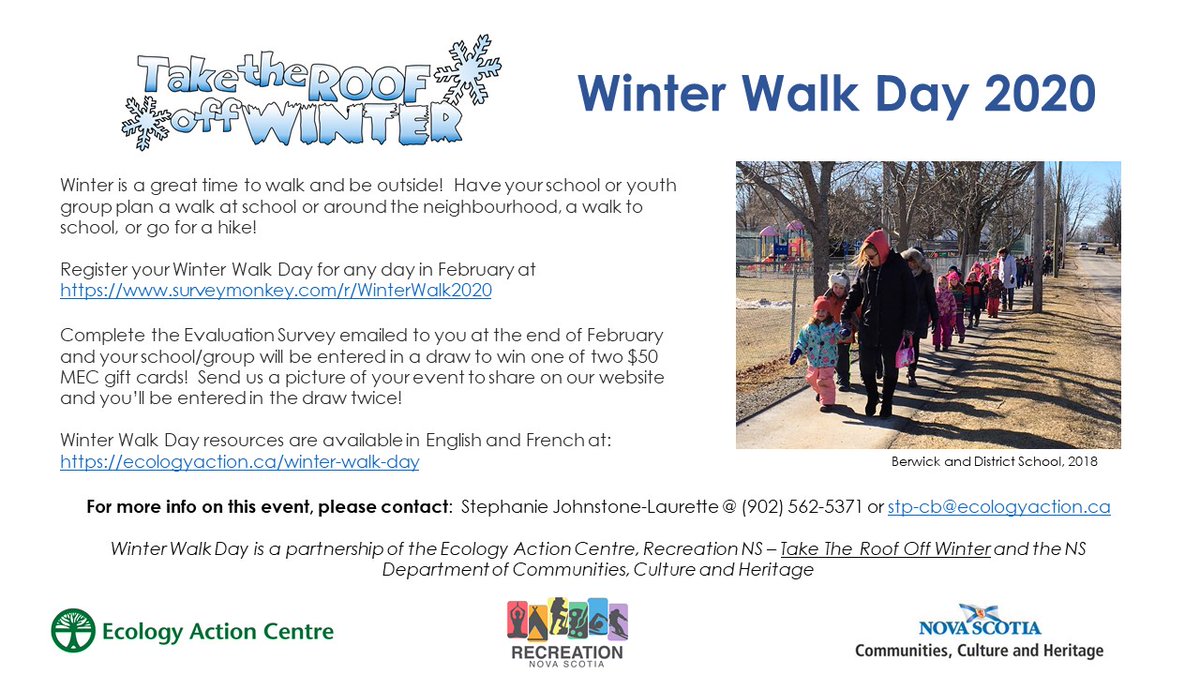 Take the ROOF off WINTER

Winter Walk Day 2020

Winter is a great time to walk and be outside! Have your school or youth group plan a walk at school or around the neighbourhood, a walk to school, or go for a hike!

Register your Winter Walk Day for any day in February at https://www.surveymonkey.com/r/WinterWalk2020

Complete the Evaluation Survey emailed to you at the end of February and your school/group will be entered in a draw to win one of two $50 MEC gift cards! Send us a picture of your event to share on our website and you'll be entered in the draw twice!

Winter Walk Day resources are available in English and French at: https://ecologyaction.ca/winter-walk-day

Berwick and District School, 2018

For more info on this event, please contact: Stephanie Johnstone-Laurette @ (902) 562-5371 or stp-cb@ecologyaction.ca

Winter Walk Day is a partnership of the Ecology Action Centre, Recreation NS – Take The Roof Off Winter and the NS Department of Communities, Culture and Heritage

Ecology Action Centre

RECREATION NOVA SCOTIA

NOVA SCOTIA Communities, Culture and Heritage